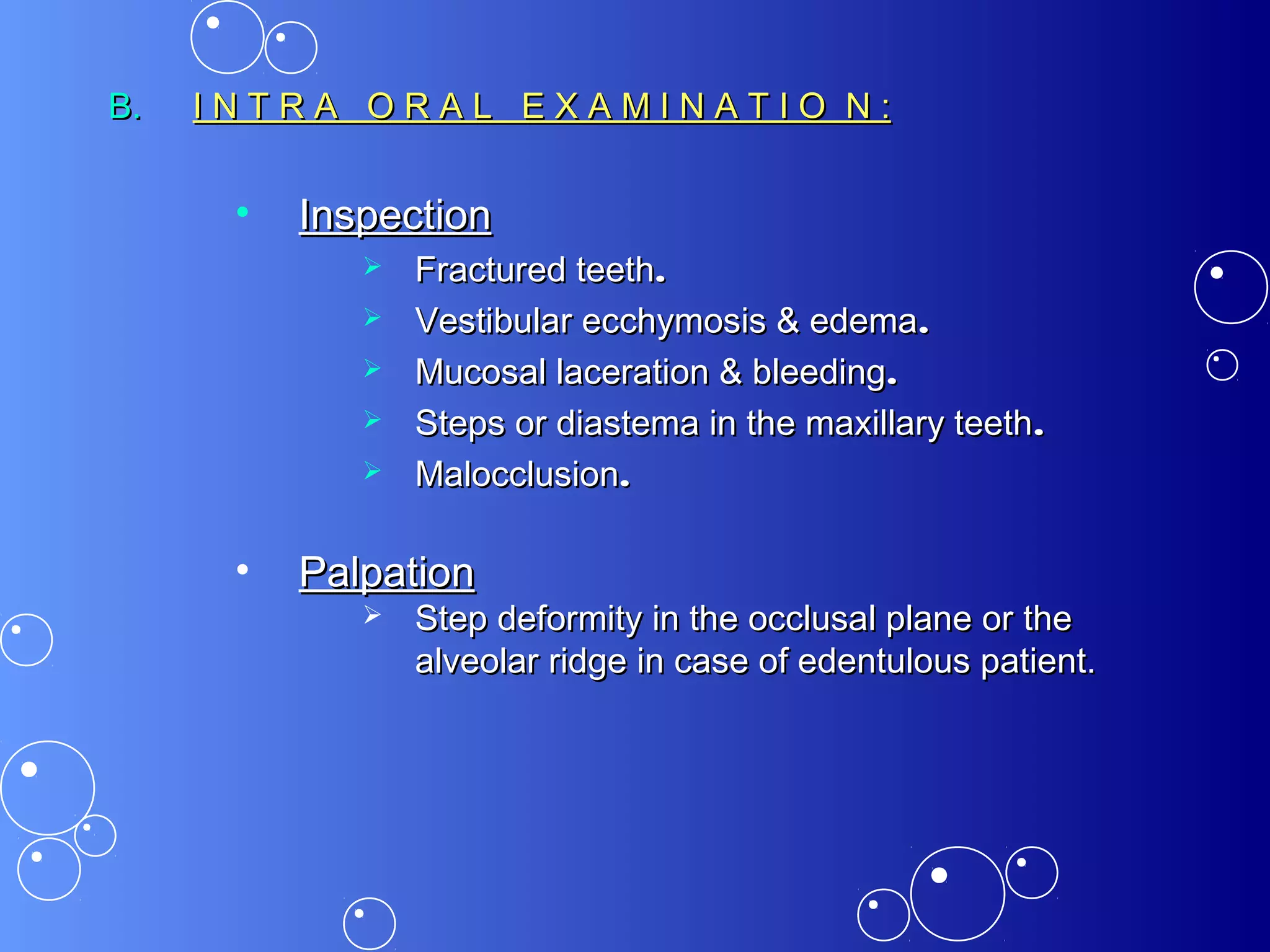 B. INTRA ORAL EXAMINATION:

• Inspection
➢ Fractured teeth.
➢ Vestibular ecchymosis & edema.
➢ Mucosal laceration & bleeding.
➢ Steps or diastema in the maxillary teeth.
➢ Malocclusion.

• Palpation
➢ Step deformity in the occlusal plane or the alveolar ridge in case of edentulous patient.